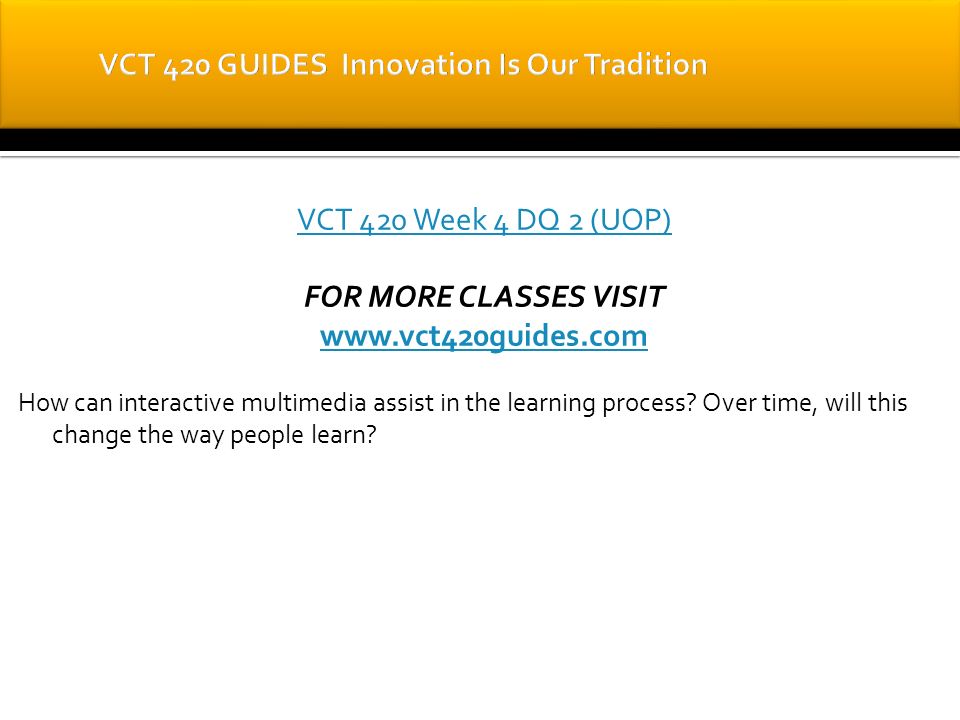 VCT 420 GUIDES Innovation Is Our Tradition

VCT 420 Week 4 DQ 2 (UOP)

FOR MORE CLASSES VISIT
www.vct420guides.com

How can interactive multimedia assist in the learning process? Over time, will this change the way people learn?